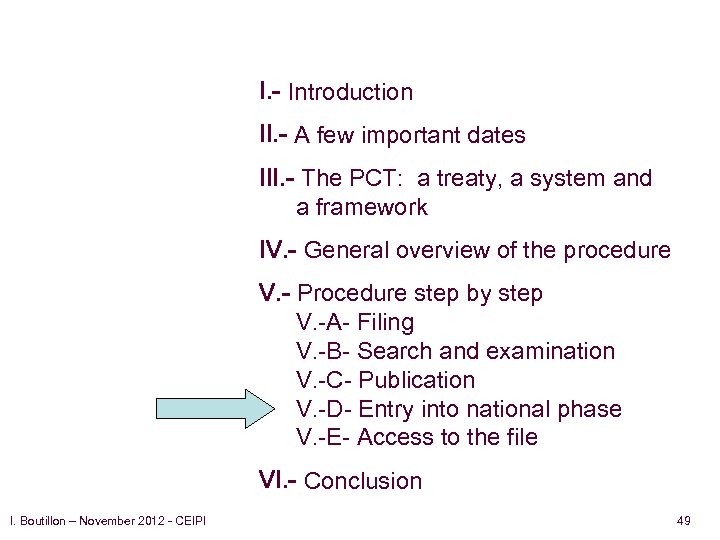 I.- Introduction

II.- A few important dates

III.- The PCT: a treaty, a system and a framework

IV.- General overview of the procedure

V.- Procedure step by step
V.-A- Filing
V.-B- Search and examination
V.-C- Publication
V.-D- Entry into national phase
V.-E- Access to the file

VI.- Conclusion

I. Boutillon – November 2012 - CEIPI

49